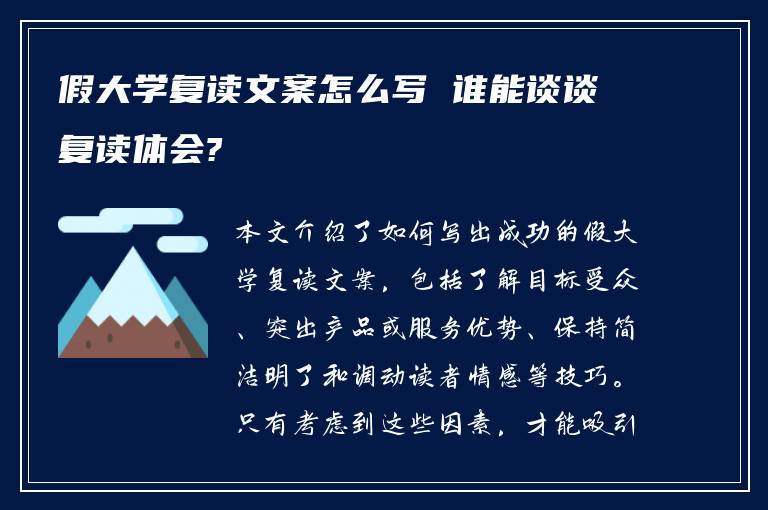 假大学复读文案怎么写 谁能谈谈复读体会?

本文介绍了如何写出成功的假大学复读文案，包括了解目标受众、突出产品或服务优势、保持简洁明了和调动读者情感等技巧。只有考虑到这些因素，才能吸引